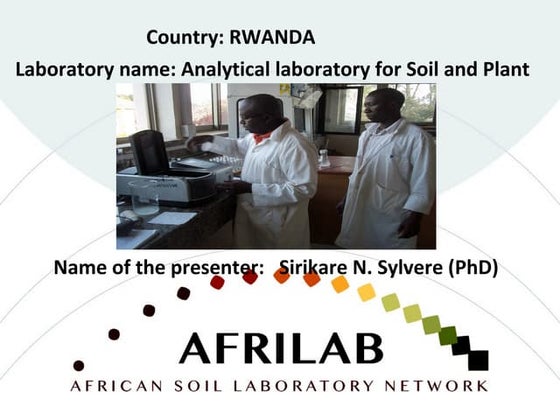 Country: RWANDA

Laboratory name: Analytical laboratory for Soil and Plant

Name of the presenter: Sirikare N. Sylvere (PhD)

AFRILAB

AFRICAN SOIL LABORATORY NETWORK